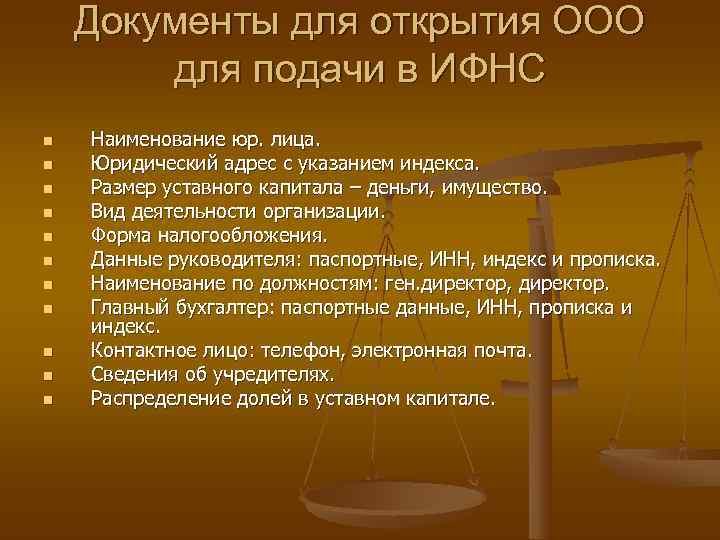 Документы для открытия ООО для подачи в ИФНС

- Наименование юр. лица.
- Юридический адрес с указанием индекса.
- Размер уставного капитала – деньги, имущество.
- Вид деятельности организации.
- Форма налогообложения.
- Данные руководителя: паспортные, ИНН, индекс и прописка.
- Наименование по должностям: ген.директор, директор.
- Главный бухгалтер: паспортные данные, ИНН, прописка и индекс.
- Контактное лицо: телефон, электронная почта.
- Сведения об учредителях.
- Распределение долей в уставном капитале.